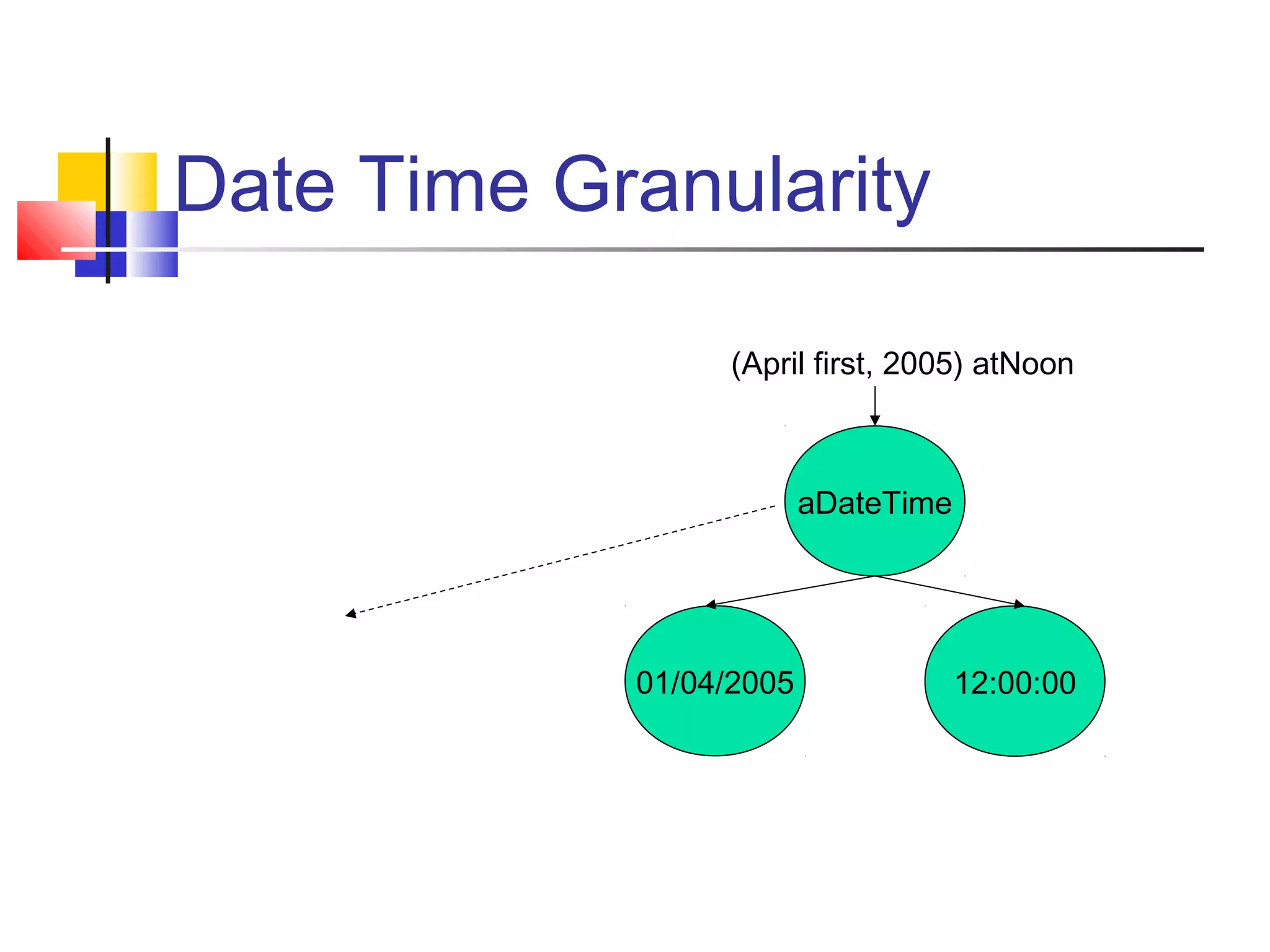 Date Time Granularity

(April first, 2005) atNoon

aDateTime

01/04/2005

12:00:00